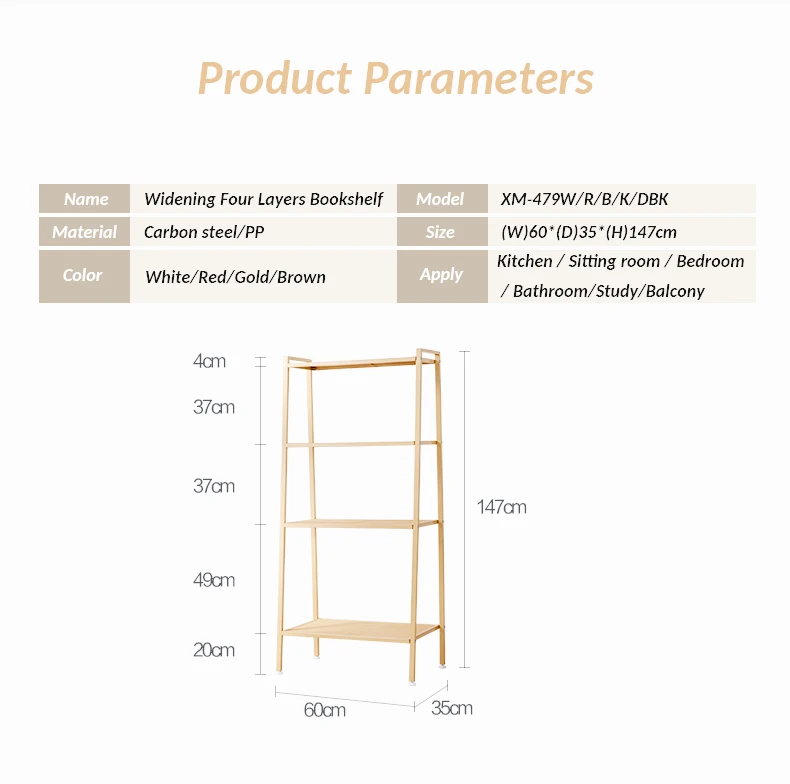 Product Parameters

| Name | Widening Four Layers Bookshelf | Model | XM-479W/R/B/K/DBK |
|---|---|---|---|
| Material | Carbon steel/PP | Size | (W)60*(D)35*(H)147cm |
| Color | White/Red/Gold/Brown | Apply | Kitchen / Sitting room / Bedroom / Bathroom/Study/Balcony |

4cm
37cm
37cm
49cm
20cm
147cm
60cm
35cm